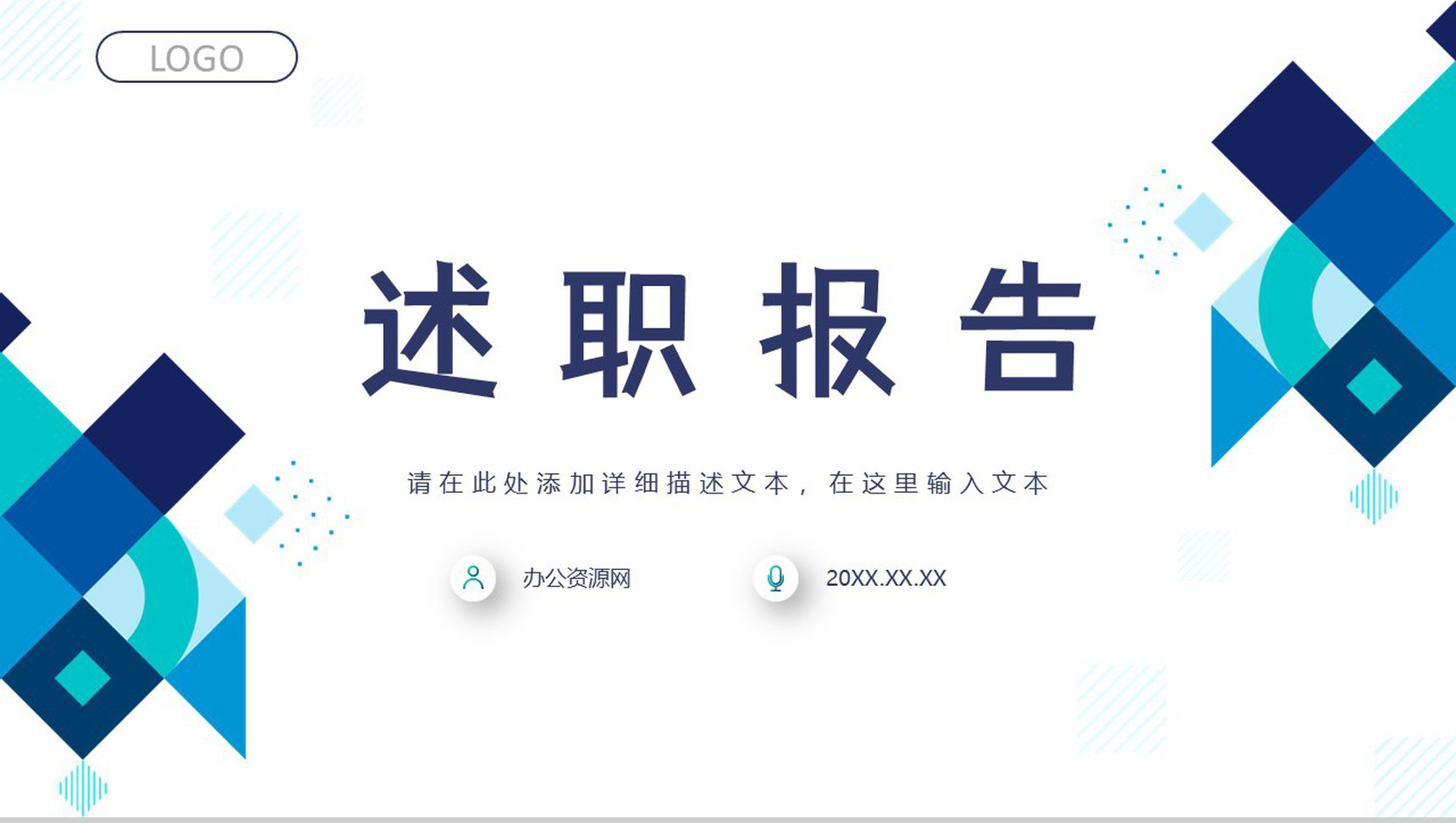 LOGO

述职报告

请在此处添加详细描述文本，在这里输入文本

办公资源网

20XX.XX.XX